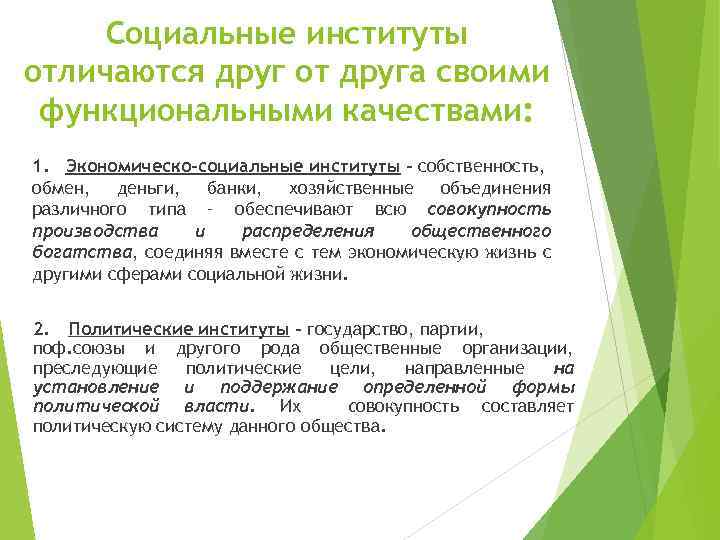 Социальные институты отличаются друг от друга своими функциональными качествами:

1. Экономическо-социальные институты – собственность, обмен, деньги, банки, хозяйственные объединения различного типа – обеспечивают всю совокупность производства и распределения общественного богатства, соединяя вместе с тем экономическую жизнь с другими сферами социальной жизни.

2. Политические институты – государство, партии, поф.союзы и другого рода общественные организации, преследующие политические цели, направленные на установление и поддержание определенной формы политической власти. Их совокупность составляет политическую систему данного общества.